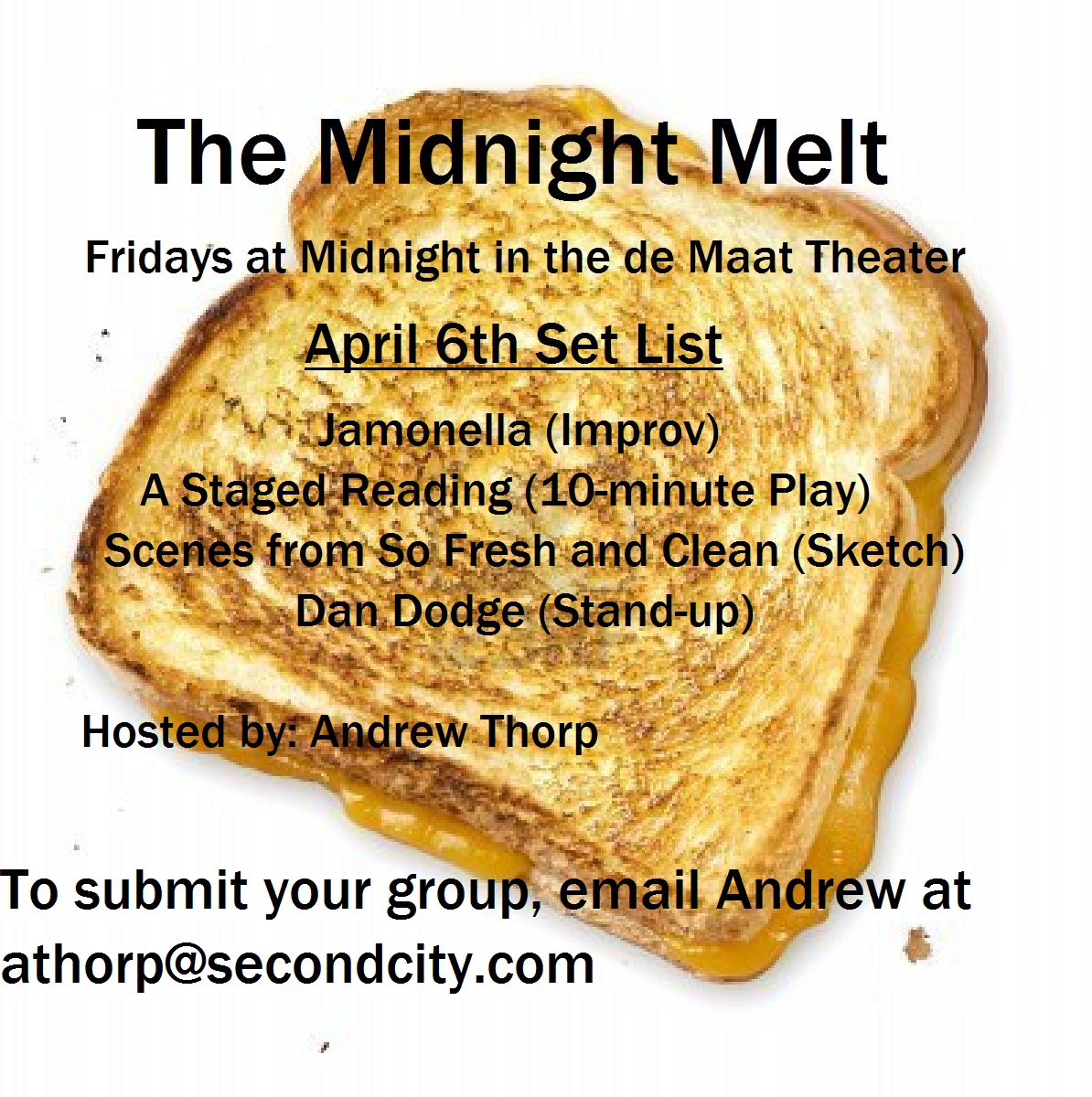 The Midnight Melt

Fridays at Midnight in the de Maat Theater

April 6th Set List

Jamonella (Improv)
A Staged Reading (10-minute Play)
Scenes from So Fresh and Clean (Sketch)
Dan Dodge (Stand-up)

Hosted by: Andrew Thorp

To submit your group, email Andrew at athorp@secondcity.com